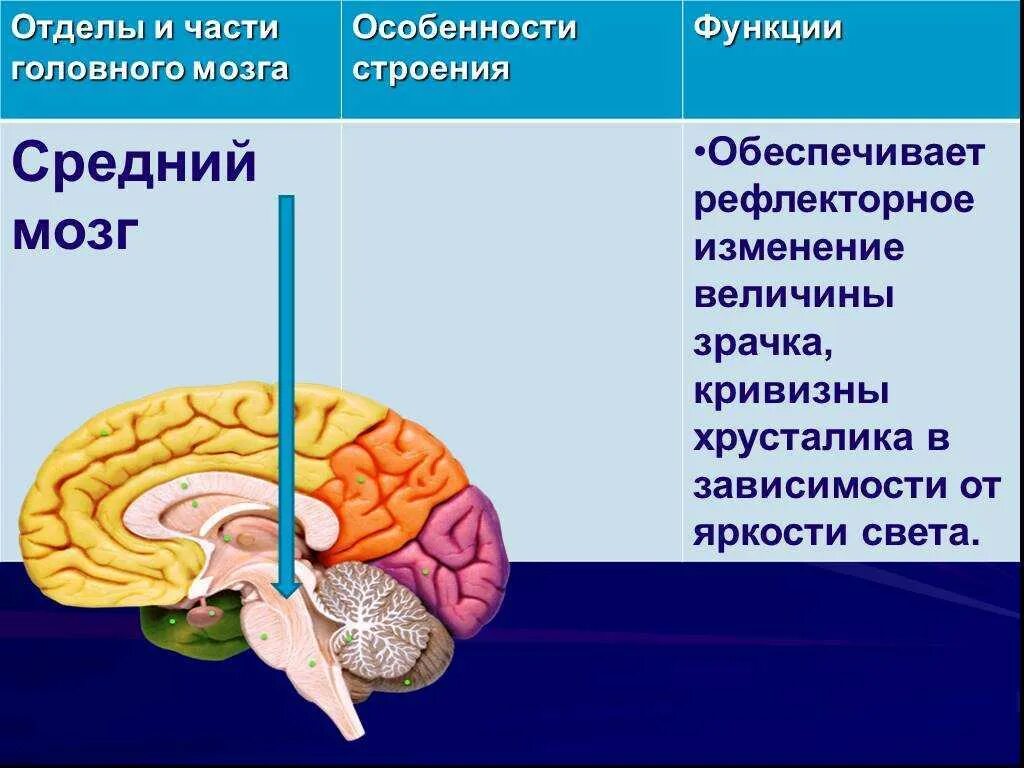 | Отделы и части головного мозга | Особенности строения | Функции |
|---|---|---|
| Средний мозг | | •Обеспечивает рефлекторное изменение величины зрачка, кривизны хрусталика в зависимости от яркости света. |